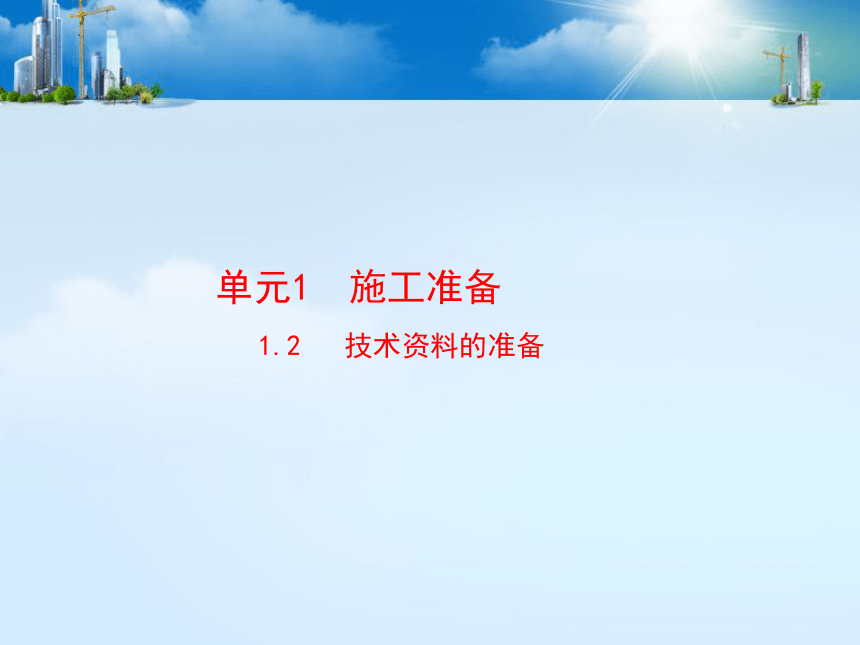 单元1　施工准备

1.2　技术资料的准备